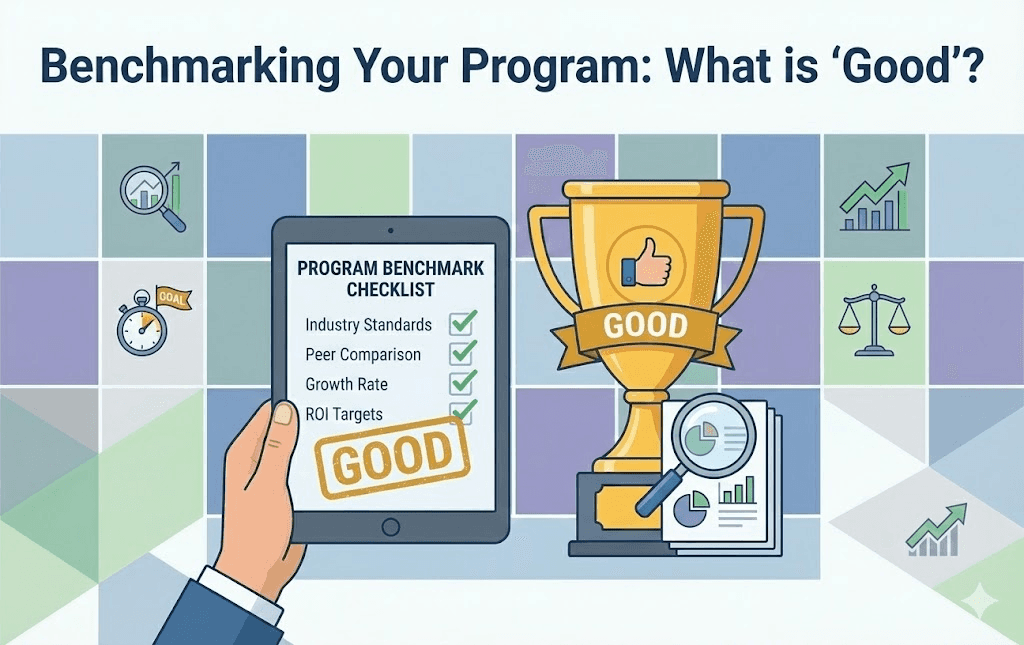 Benchmarking Your Program: What is 'Good'?

GOAL

PROGRAM BENCHMARK CHECKLIST
Industry Standards
Peer Comparison
Growth Rate
ROI Targets

GOOD

GOOD